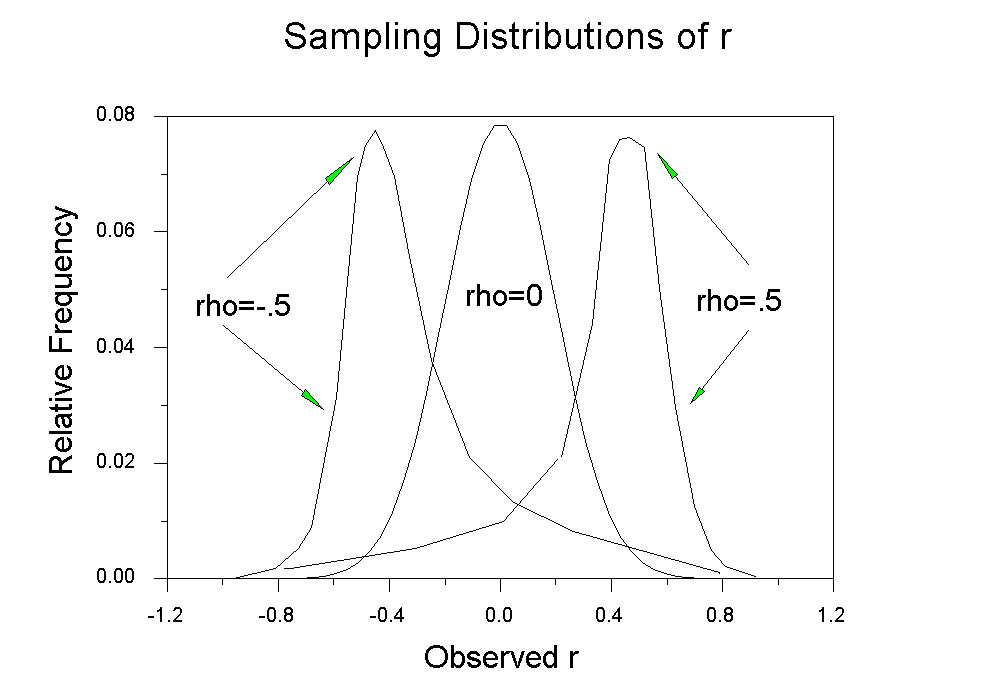 Sampling Distributions of r

Relative Frequency

0.08
0.06
0.04
0.02
0.00

rho=-.5
rho=0
rho=.5

-1.2
-0.8
-0.4
0.0
0.4
0.8
1.2

Observed r